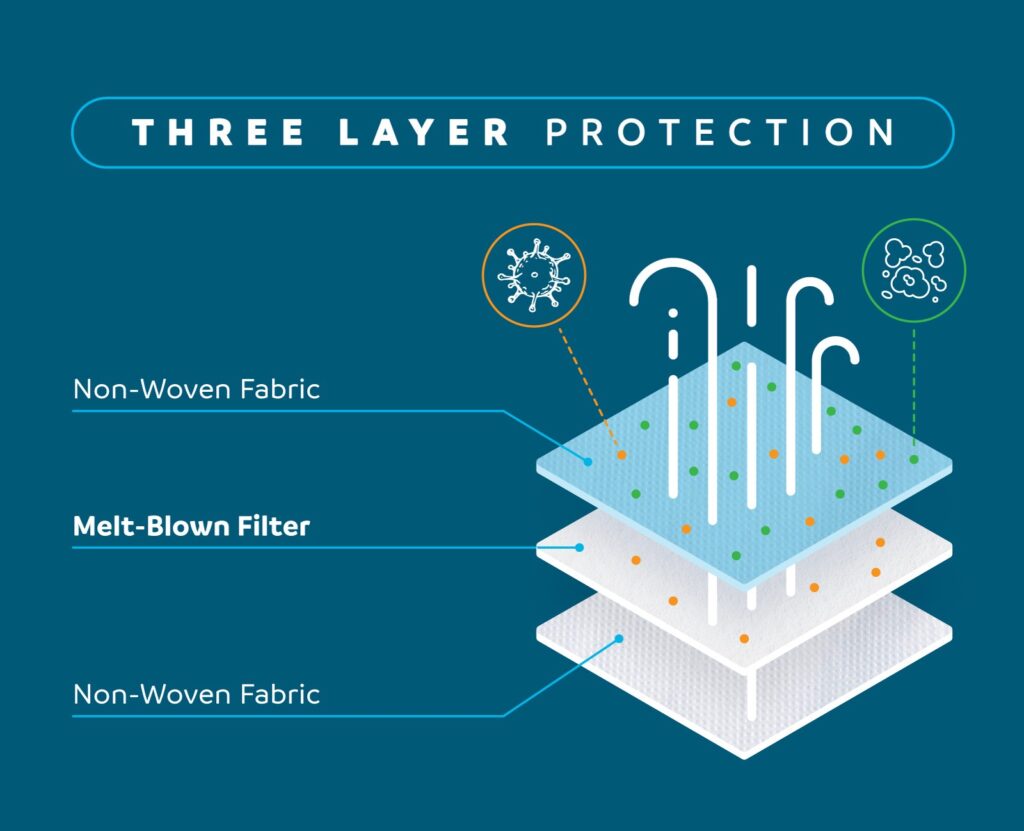 THREE LAYER PROTECTION

Non-Woven Fabric

Melt-Blown Filter

Non-Woven Fabric